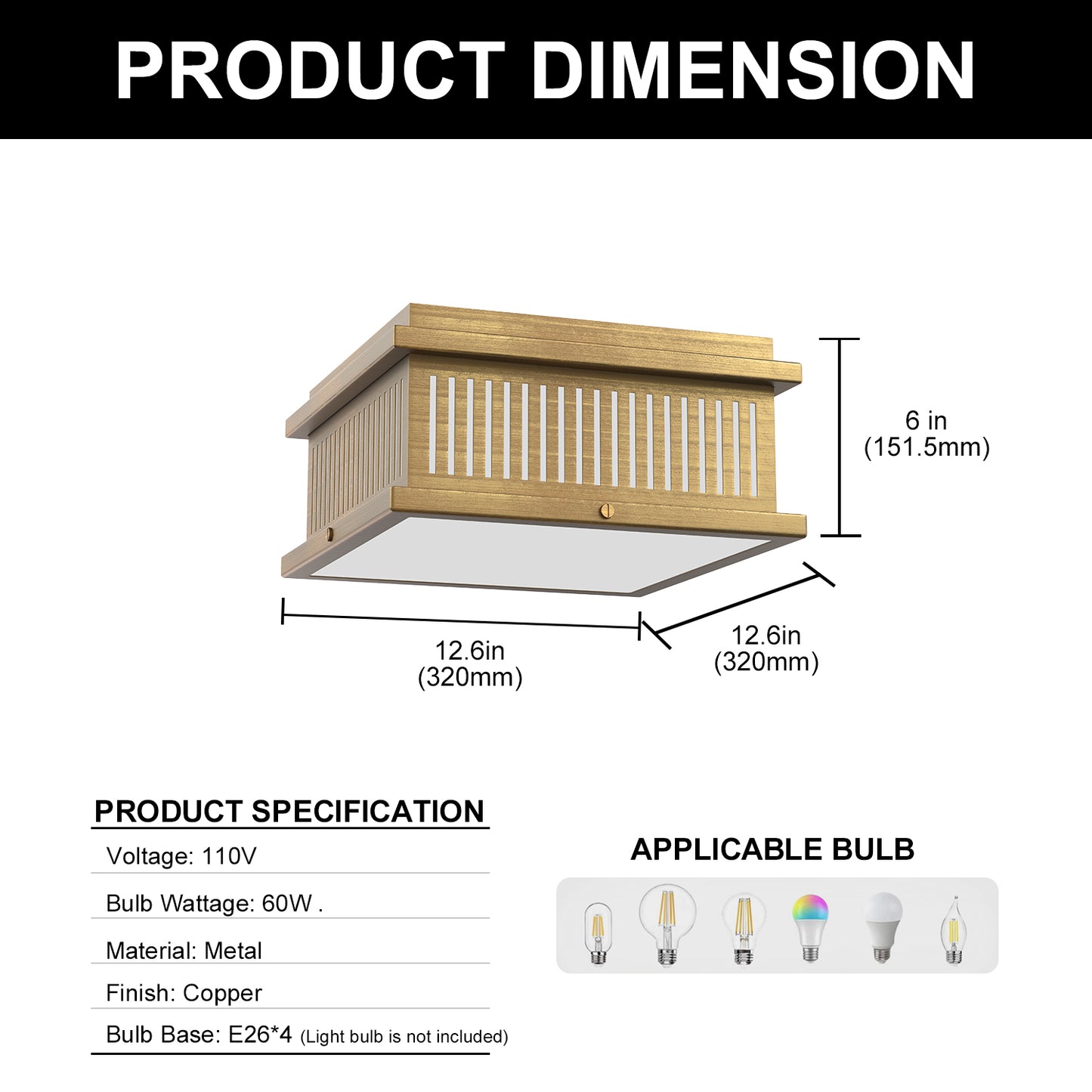 PRODUCT DIMENSION

6 in
(151.5mm)

12.6in
(320mm)

12.6in
(320mm)

PRODUCT SPECIFICATION

Voltage: 110V

Bulb Wattage: 60W .

Material: Metal

Finish: Copper

Bulb Base: E26*4 (Light bulb is not included)

APPLICABLE BULB